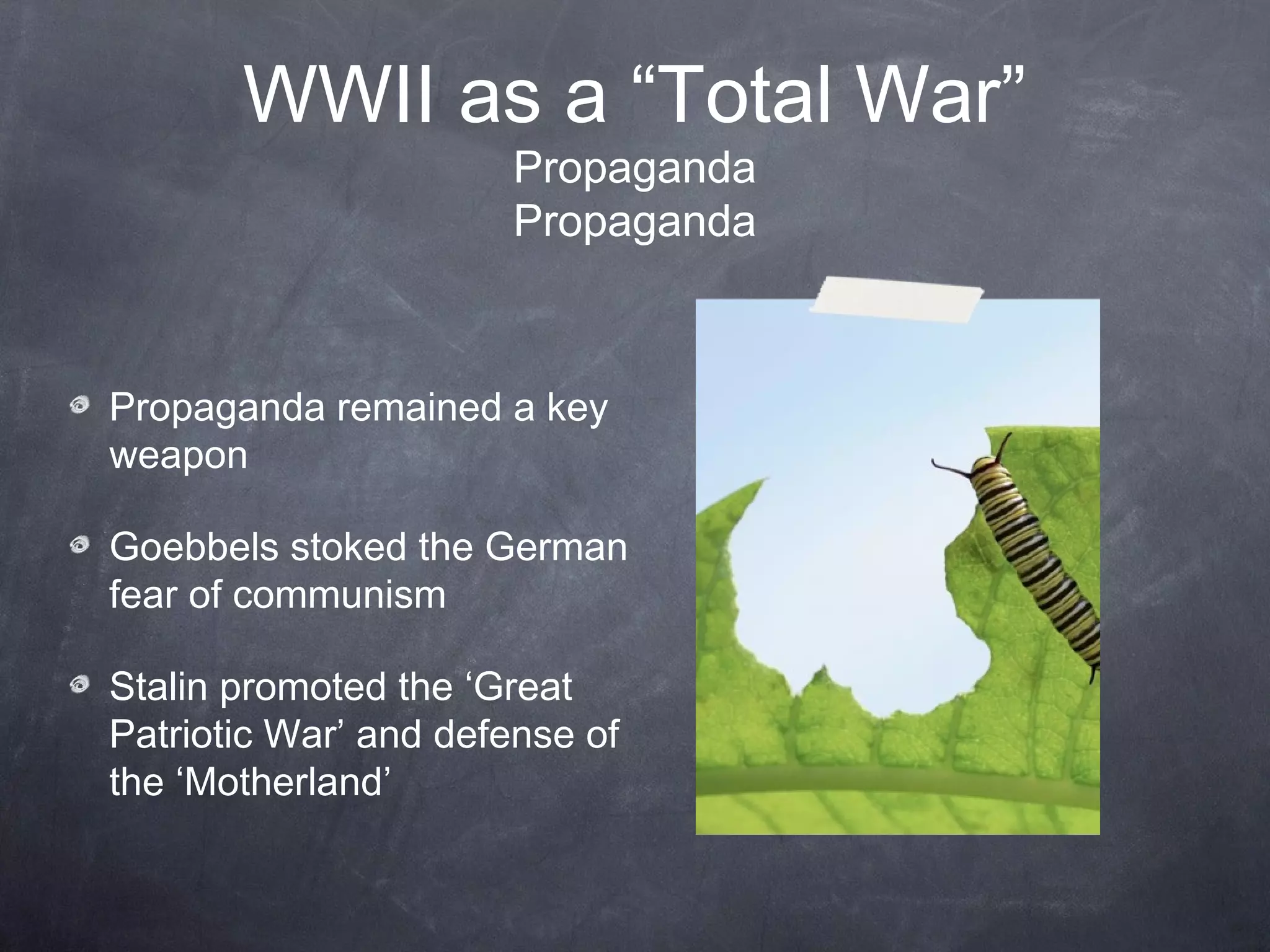 WWII as a “Total War”
Propaganda
Propaganda

Propaganda remained a key weapon

Goebbels stoked the German fear of communism

Stalin promoted the ‘Great Patriotic War’ and defense of the ‘Motherland’